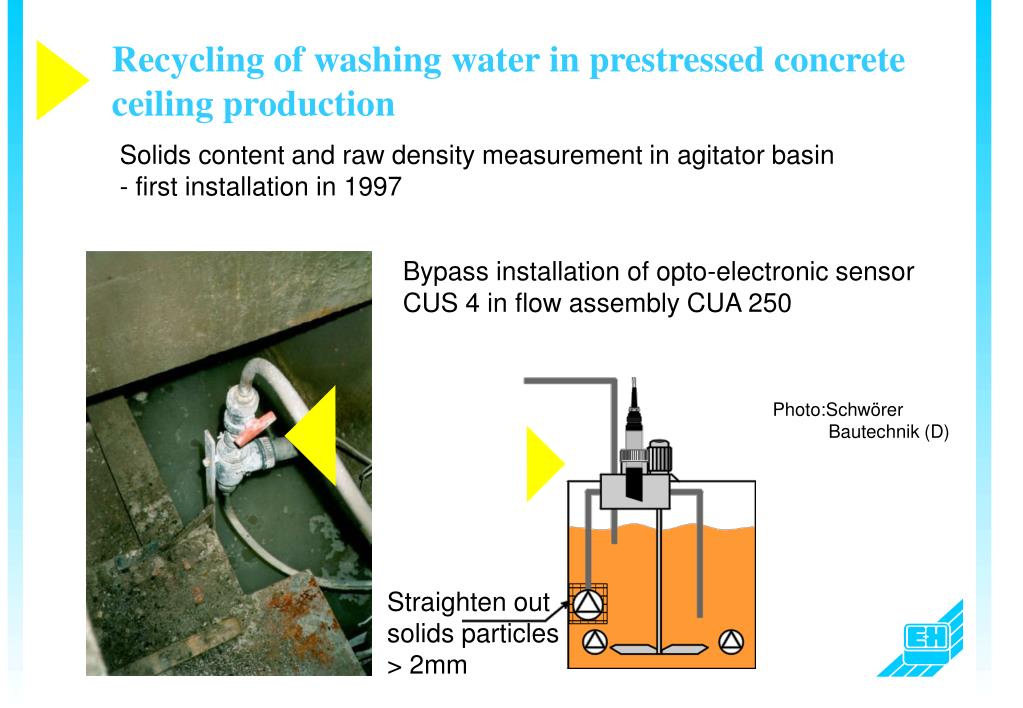 Recycling of washing water in prestressed concrete ceiling production

Solids content and raw density measurement in agitator basin
- first installation in 1997

Bypass installation of opto-electronic sensor CUS 4 in flow assembly CUA 250

Photo:Schwörer Bautechnik (D)

Straighten out solids particles > 2mm

EH